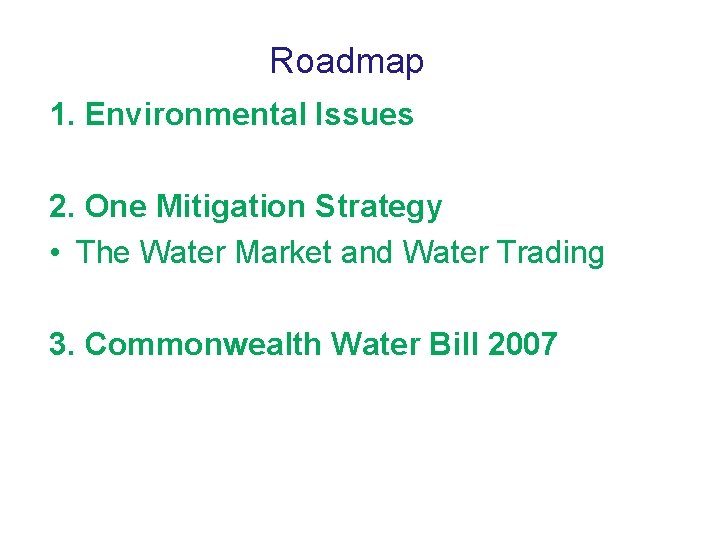 Roadmap

1. Environmental Issues

2. One Mitigation Strategy
• The Water Market and Water Trading

3. Commonwealth Water Bill 2007